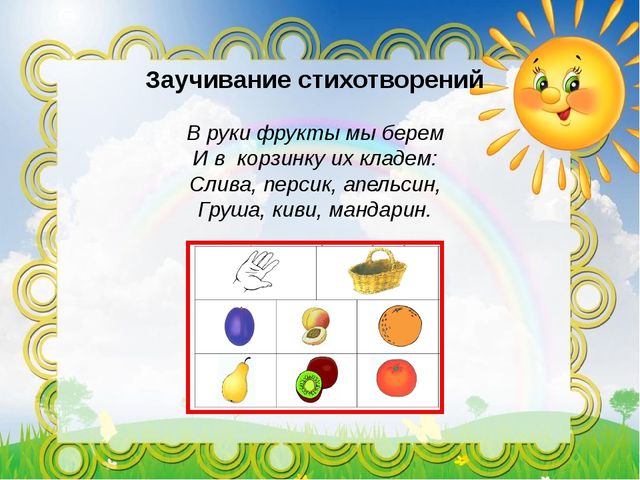 Заучивание стихотворений

В руки фрукты мы берем
И в корзинку их кладем:
Слива, персик, апельсин,
Груша, киви, мандарин.